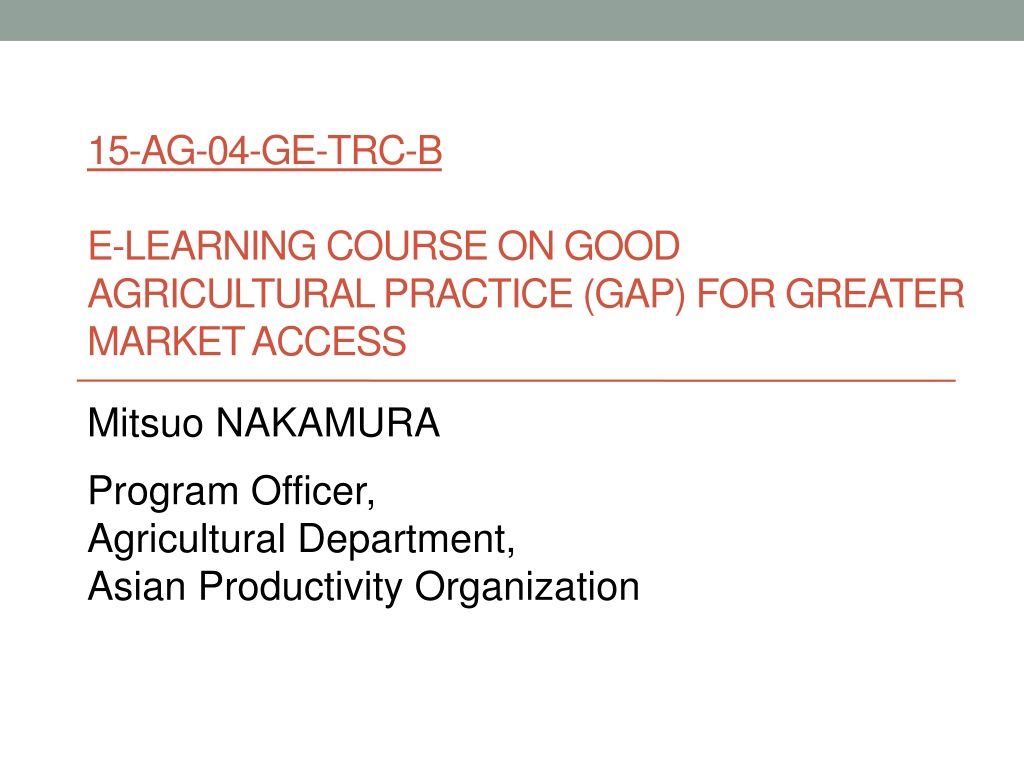 15-AG-04-GE-TRC-B

E-LEARNING COURSE ON GOOD AGRICULTURAL PRACTICE (GAP) FOR GREATER MARKET ACCESS

Mitsuo NAKAMURA

Program Officer,
Agricultural Department,
Asian Productivity Organization